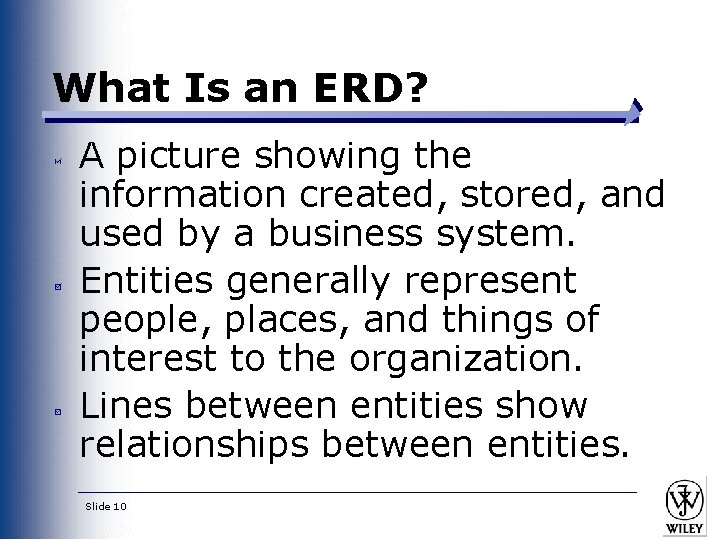 What Is an ERD?

A picture showing the information created, stored, and used by a business system.

Entities generally represent people, places, and things of interest to the organization.

Lines between entities show relationships between entities.

Slide 10

WILEY